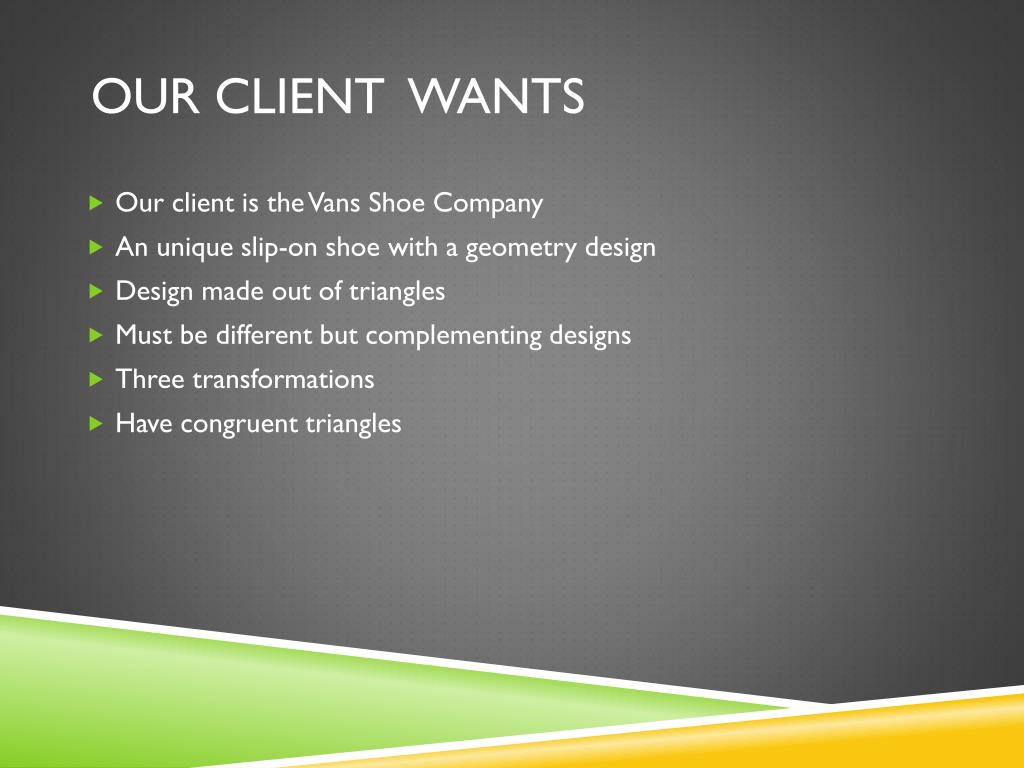 OUR CLIENT WANTS

Our client is the Vans Shoe Company
An unique slip-on shoe with a geometry design
Design made out of triangles
Must be different but complementing designs
Three transformations
Have congruent triangles